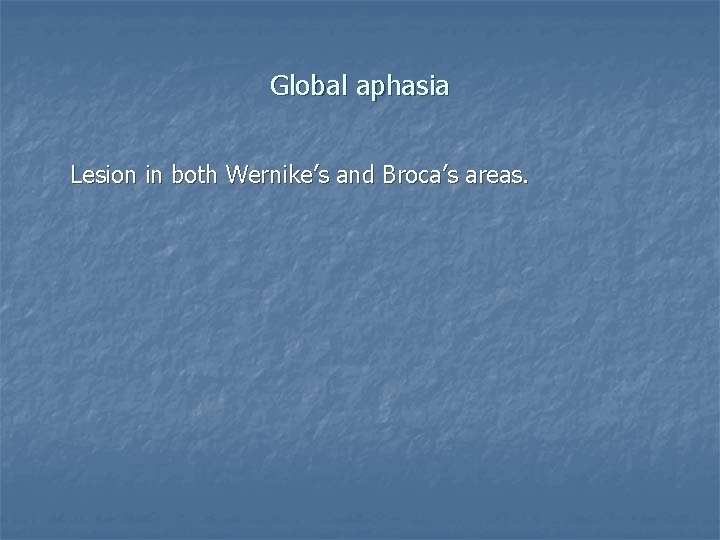 Global aphasia

Lesion in both Wernike’s and Broca’s areas.